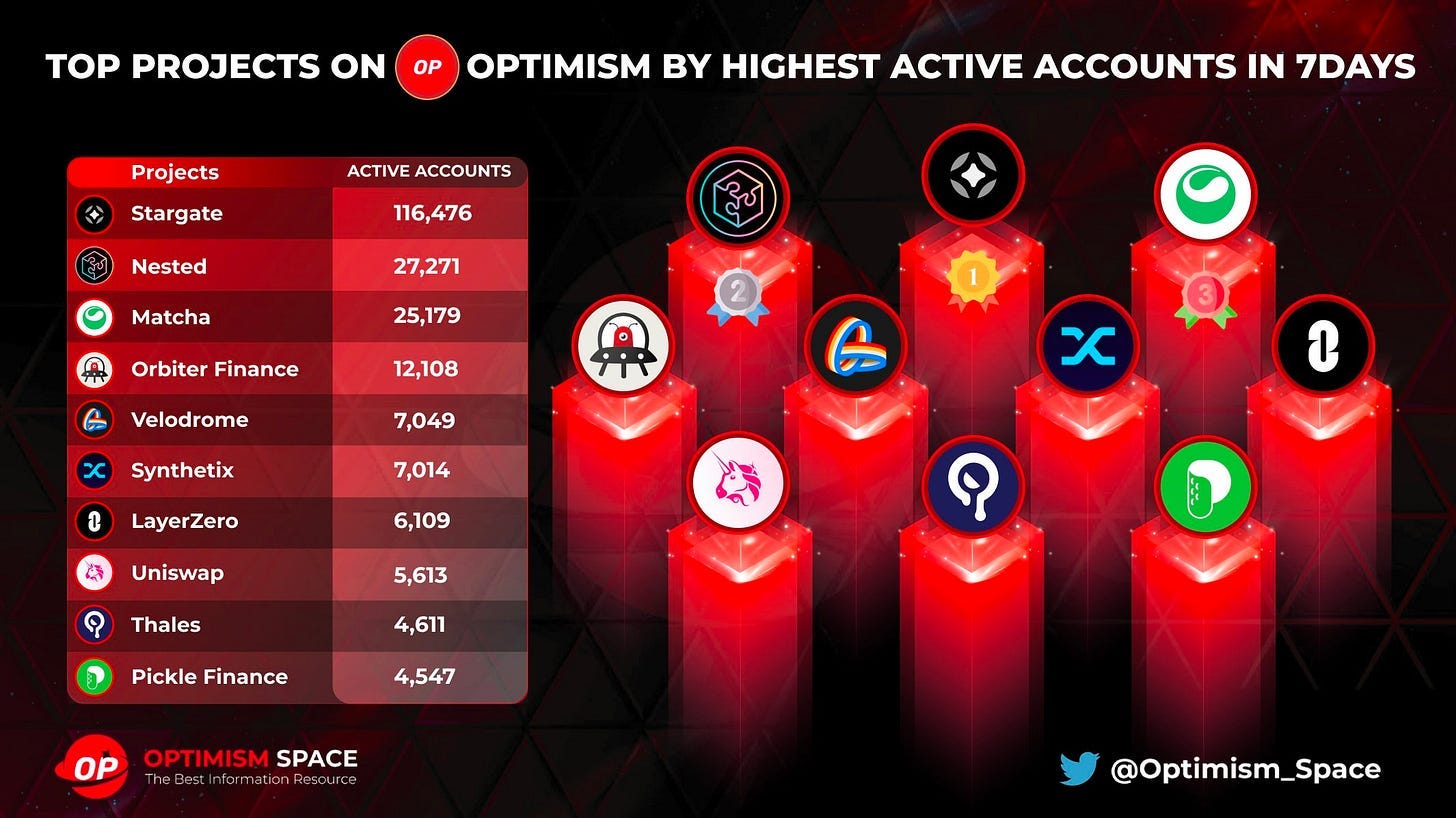 TOP PROJECTS ON OP OPTIMISM BY HIGHEST ACTIVE ACCOUNTS IN 7DAYS

| Projects | ACTIVE ACCOUNTS |
|---|---|
| Stargate | 116,476 |
| Nested | 27,271 |
| Matcha | 25,179 |
| Orbiter Finance | 12,108 |
| Velodrome | 7,049 |
| Synthetix | 7,014 |
| LayerZero | 6,109 |
| Uniswap | 5,613 |
| Thales | 4,611 |
| Pickle Finance | 4,547 |

2

1

3

OP OPTIMISM SPACE
The Best Information Resource

@Optimism_Space